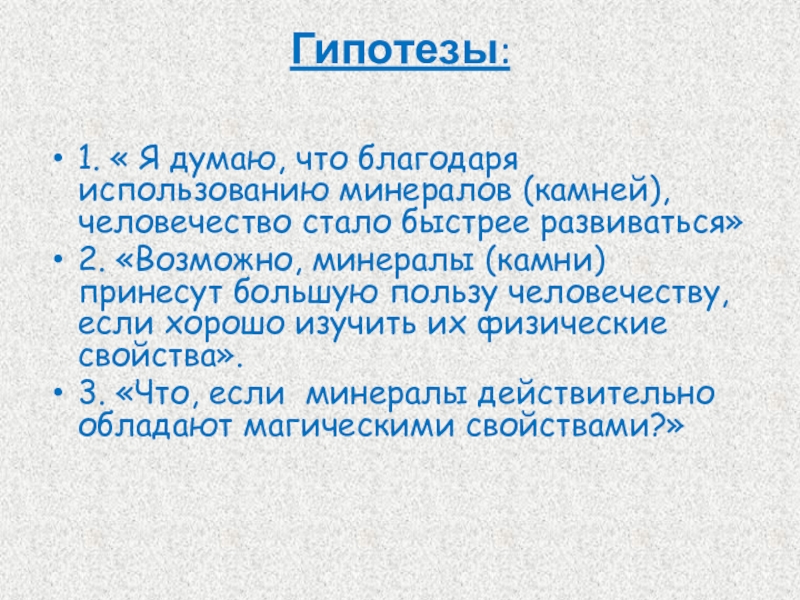 Гипотезы:

• 1. « Я думаю, что благодаря использованию минералов (камней), человечество стало быстрее развиваться»
• 2. «Возможно, минералы (камни) принесут большую пользу человечеству, если хорошо изучить их физические свойства».
• 3. «Что, если минералы действительно обладают магическими свойствами?»